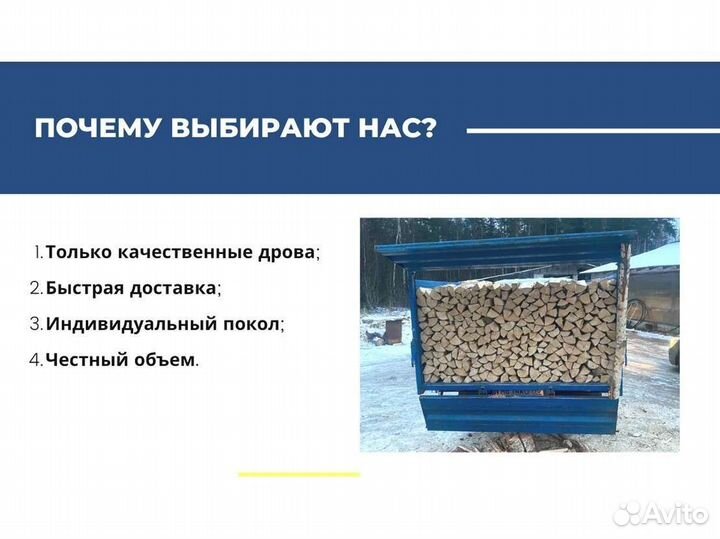 ПОЧЕМУ ВЫБИРАЮТ НАС?

1. Только качественные дрова;
2. Быстрая доставка;
3. Индивидуальный покол;
4. Честный объем.

Avito